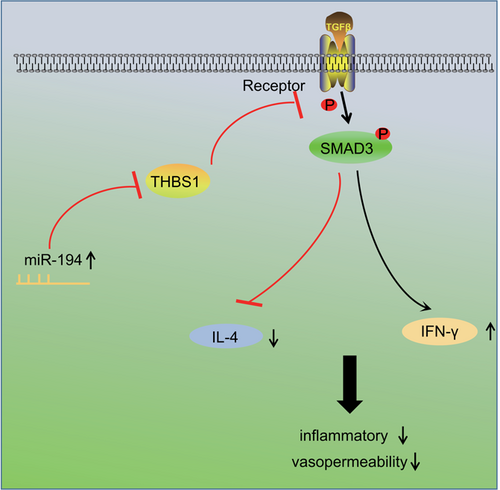 TGFβ

Receptor

P

P

SMAD3

THBS1

miR-194 ↑

IL-4 ↓

IFN-γ ↑

inflammatory ↓

vasopermeability ↓